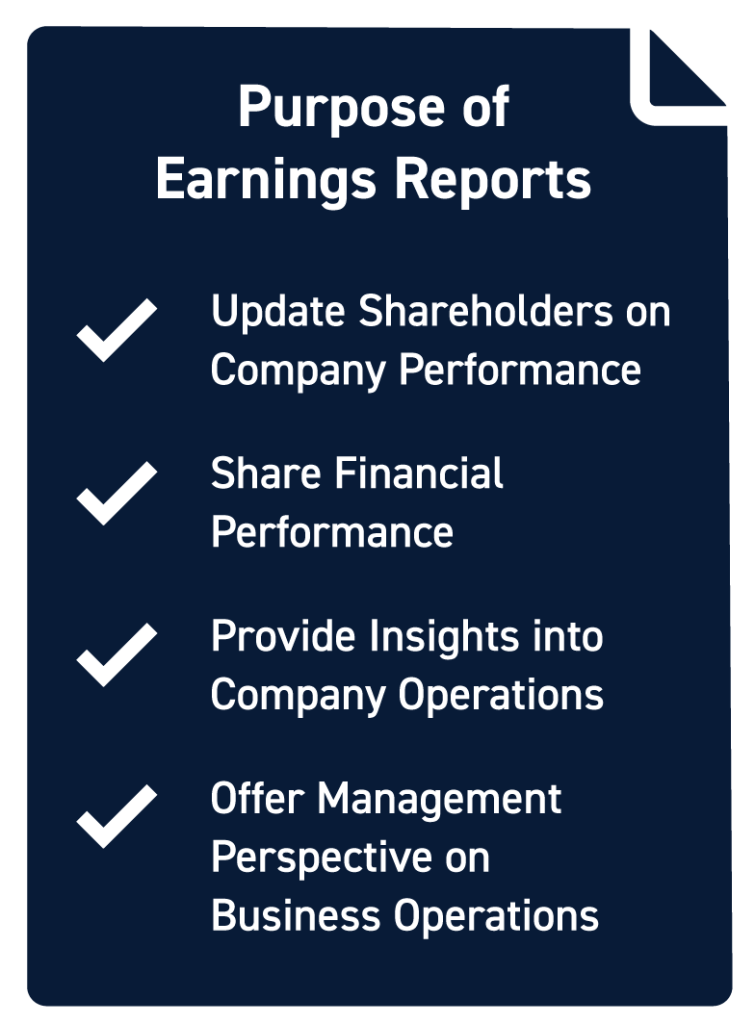 Purpose of Earnings Reports

Update Shareholders on Company Performance

Share Financial Performance

Provide Insights into Company Operations

Offer Management Perspective on Business Operations